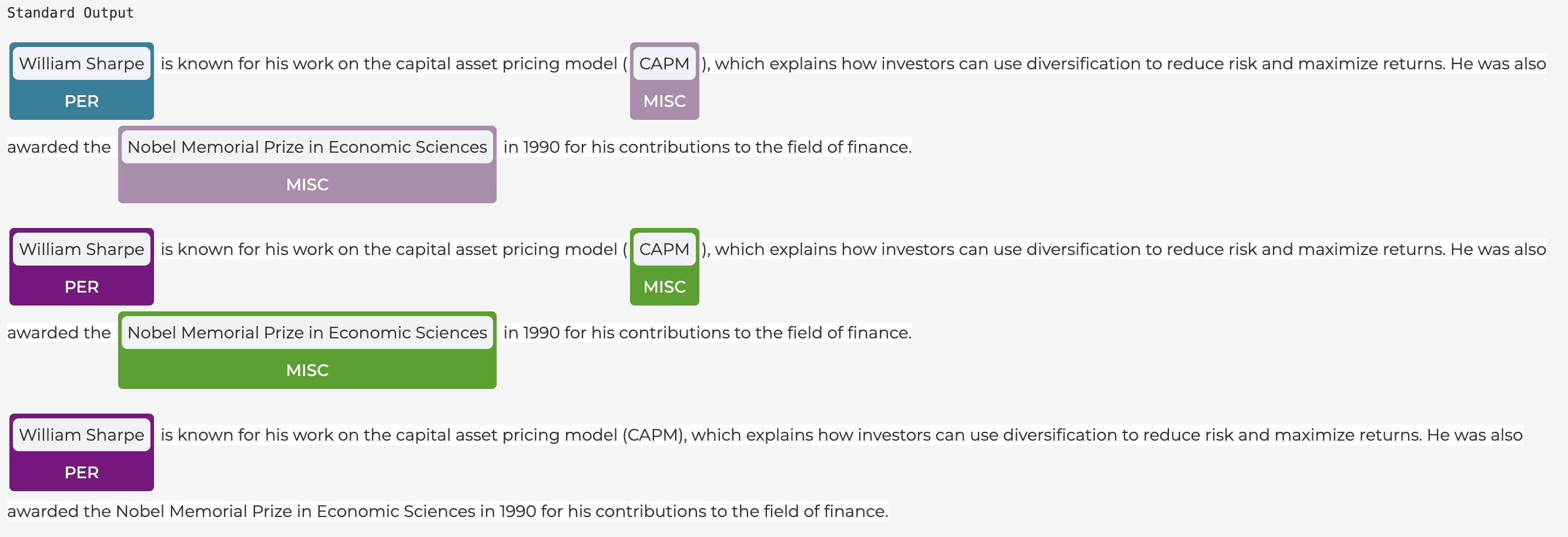 Standard Output

William Sharpe PER is known for his work on the capital asset pricing model ( CAPM MISC ), which explains how investors can use diversification to reduce risk and maximize returns. He was also awarded the Nobel Memorial Prize in Economic Sciences MISC in 1990 for his contributions to the field of finance.

William Sharpe PER is known for his work on the capital asset pricing model ( CAPM MISC ), which explains how investors can use diversification to reduce risk and maximize returns. He was also awarded the Nobel Memorial Prize in Economic Sciences MISC in 1990 for his contributions to the field of finance.

William Sharpe PER is known for his work on the capital asset pricing model (CAPM), which explains how investors can use diversification to reduce risk and maximize returns. He was also awarded the Nobel Memorial Prize in Economic Sciences in 1990 for his contributions to the field of finance.